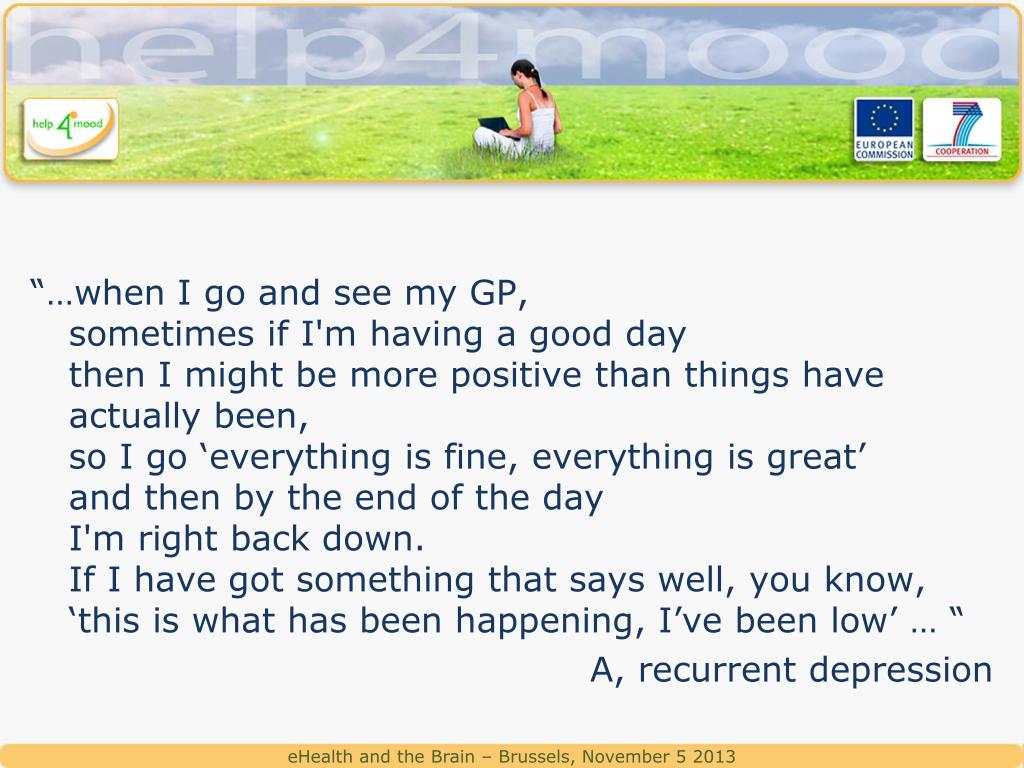 help4mood

help 4 mood

EUROPEAN COMMISSION

7

COOPERATION

“…when I go and see my GP,
sometimes if I'm having a good day
then I might be more positive than things have actually been,
so I go ‘everything is fine, everything is great’
and then by the end of the day
I'm right back down.
If I have got something that says well, you know,
‘this is what has been happening, I’ve been low’ … “

A, recurrent depression

eHealth and the Brain – Brussels, November 5 2013